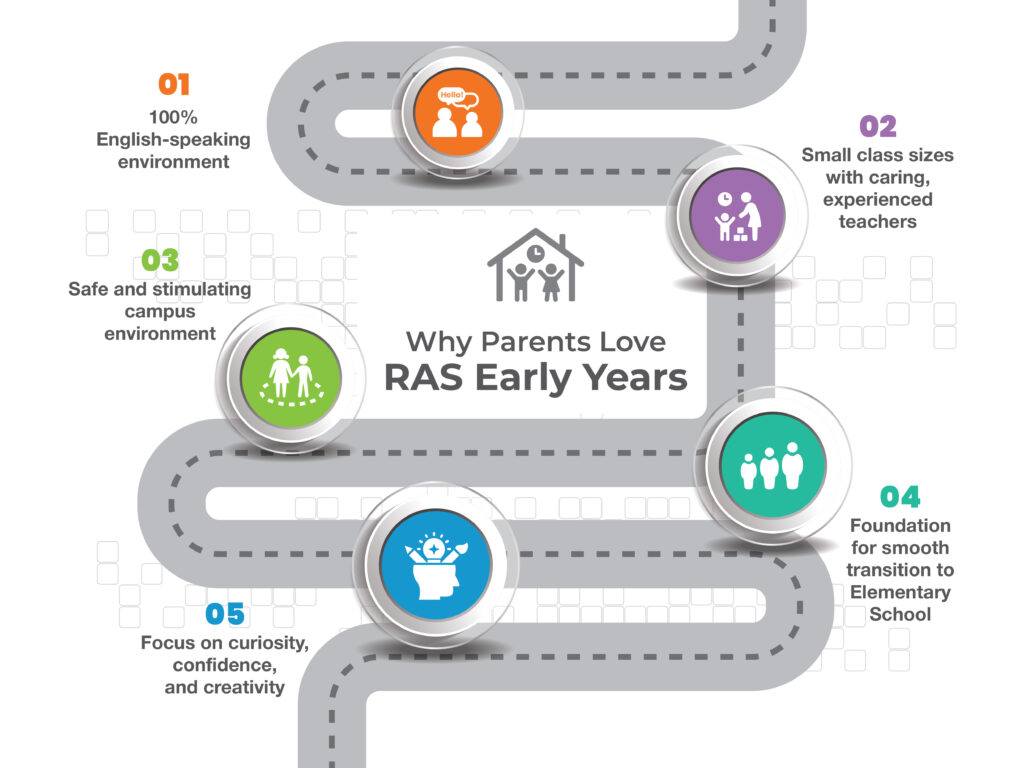 01
100% English-speaking environment

Hello!

02
Small class sizes with caring, experienced teachers

03
Safe and stimulating campus environment

Why Parents Love
RAS Early Years

04
Foundation for smooth transition to Elementary School

05
Focus on curiosity, confidence, and creativity